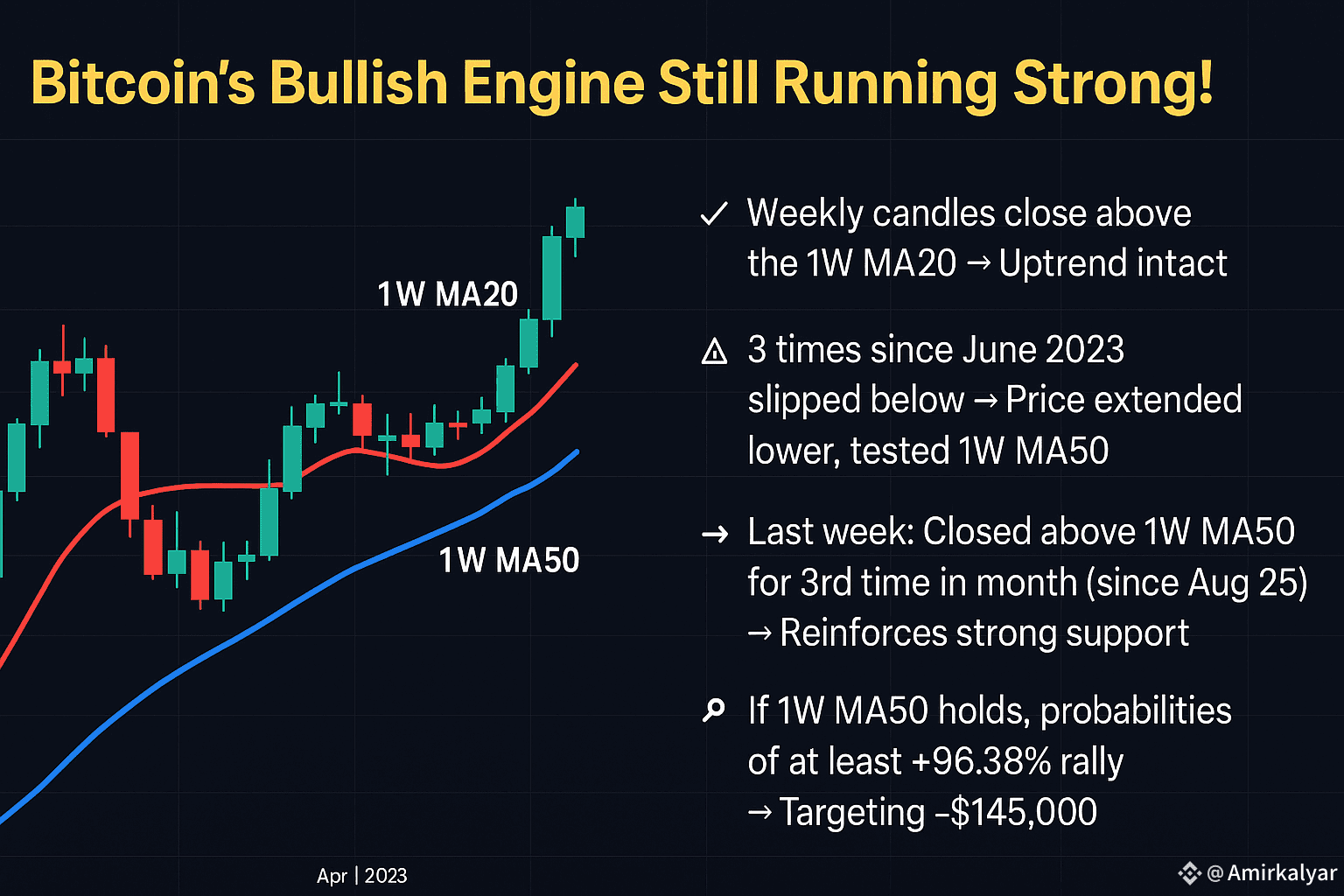 Bitcoin's Bullish Engine Still Running Strong!

1W MA20

1W MA50

Apr | 2023

✓ Weekly candles close above the 1W MA20 → Uptrend intact

⚠ 3 times since June 2023 slipped below → Price extended lower, tested 1W MA50

→ Last week: Closed above 1W MA50 for 3rd time in month (since Aug 25) → Reinforces strong support

If 1W MA50 holds, probabilities of at least +96.38% rally → Targeting –$145,000

@Amirkalyar